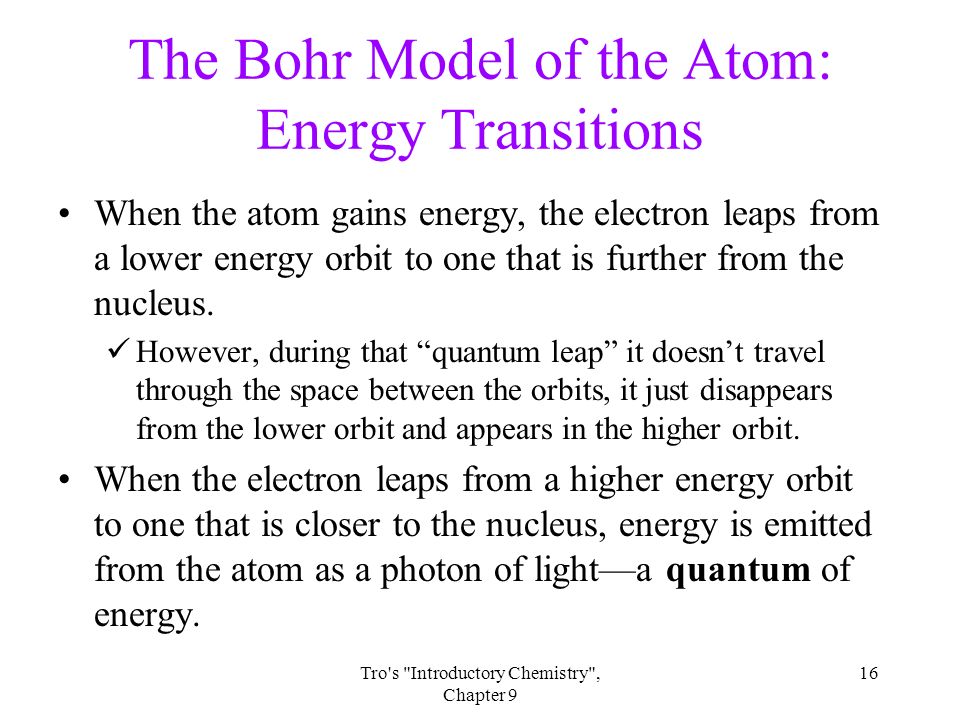 The Bohr Model of the Atom: Energy Transitions

• When the atom gains energy, the electron leaps from a lower energy orbit to one that is further from the nucleus.

✓ However, during that “quantum leap” it doesn’t travel through the space between the orbits, it just disappears from the lower orbit and appears in the higher orbit.

• When the electron leaps from a higher energy orbit to one that is closer to the nucleus, energy is emitted from the atom as a photon of light—a **quantum** of energy.

Tro's "Introductory Chemistry", Chapter 9

16